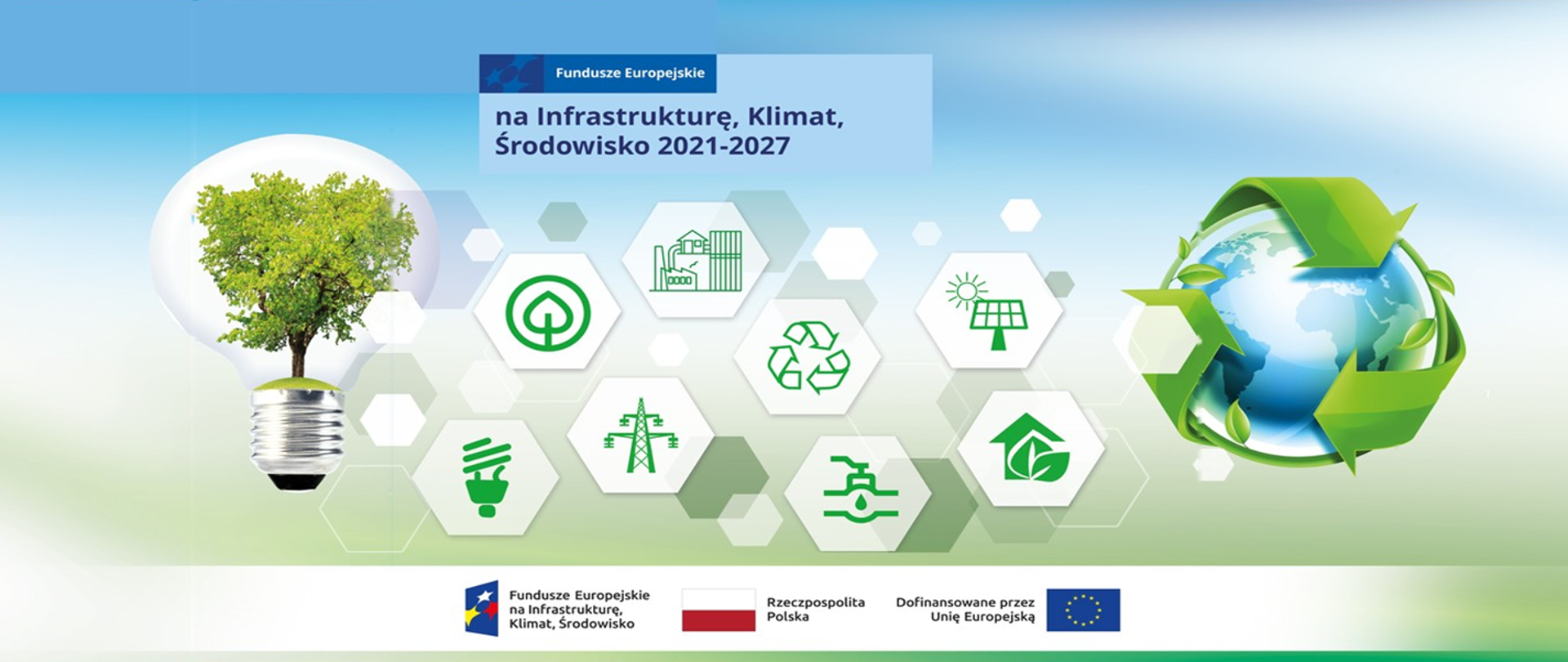 Fundusze Europejskie

na Infrastrukturę, Klimat, Środowisko 2021-2027

Fundusze Europejskie na Infrastrukturę, Klimat, Środowisko

Rzeczpospolita Polska

Dofinansowane przez Unię Europejską